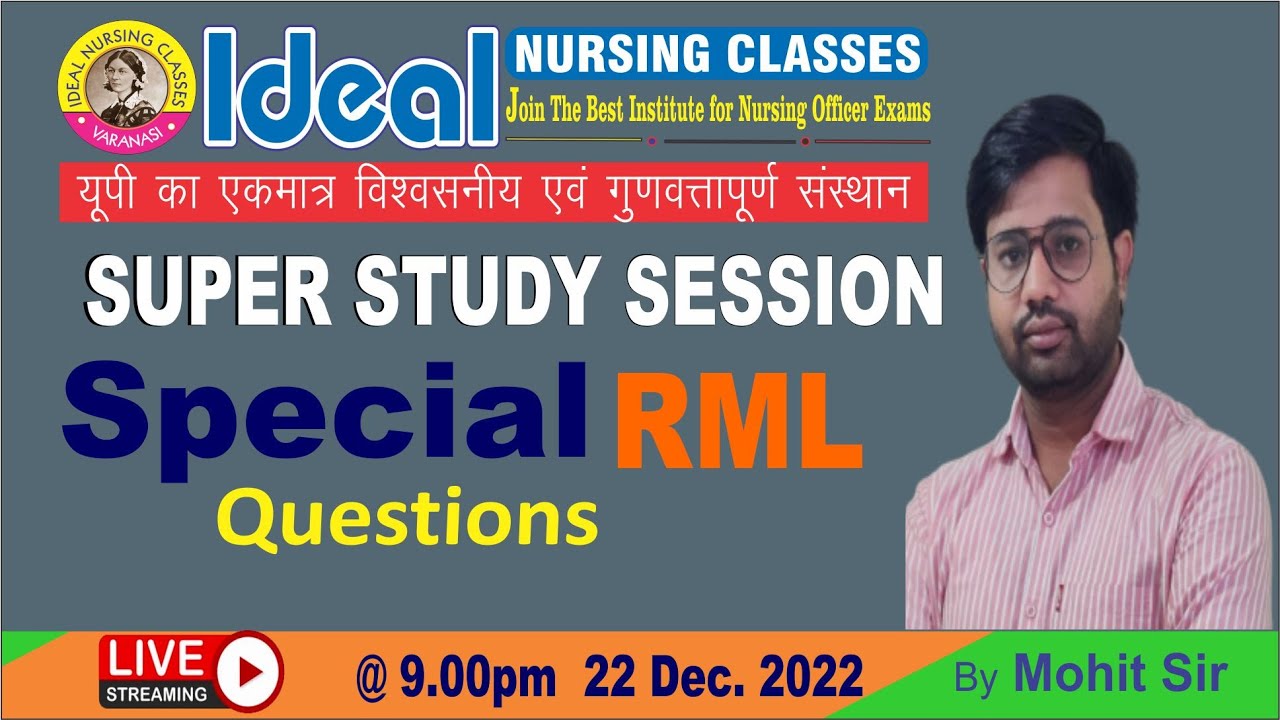 IDEAL NURSING CLASSES
VARANASI

Ideal NURSING CLASSES
Join The Best Institute for Nursing Officer Exams

यूपी का एकमात्र विश्वसनीय एवं गुणवत्तापूर्ण संस्थान

SUPER STUDY SESSION

Special RML
Questions

LIVE
STREAMING

@ 9.00pm 22 Dec. 2022

By Mohit Sir